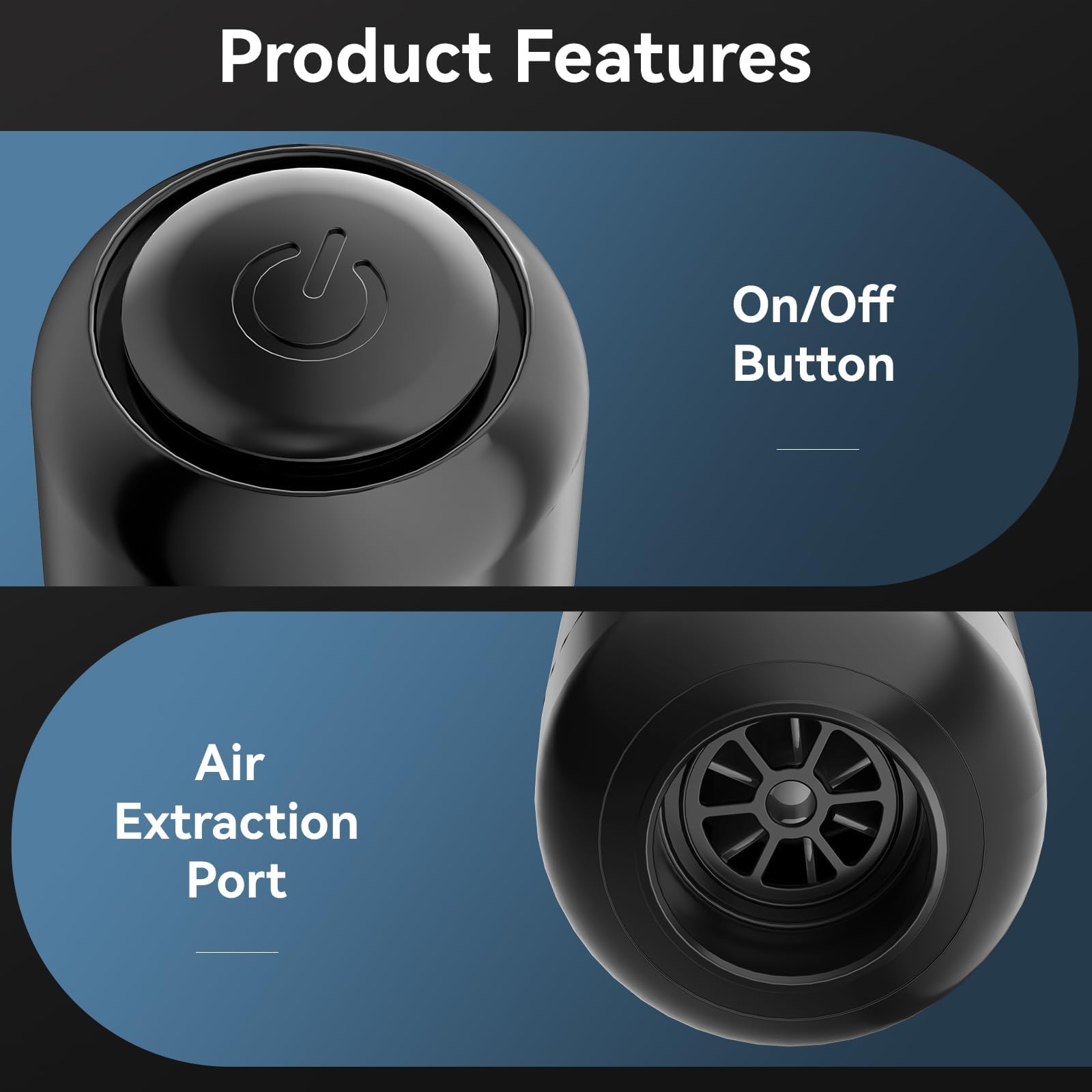 Product Features

On/Off Button

Air Extraction Port